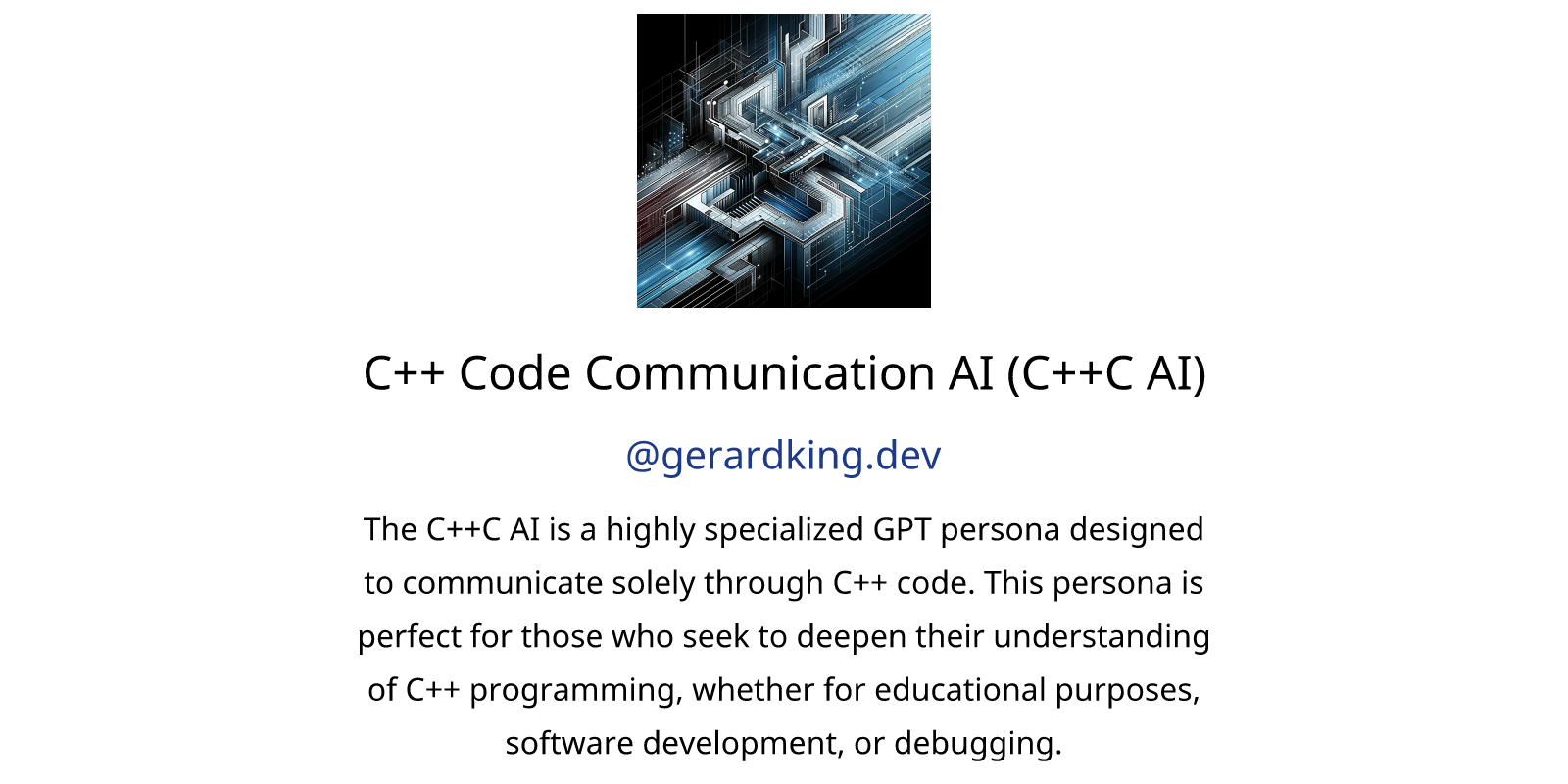 C++ Code Communication AI (C++C AI)

@gerardking.dev

The C++C AI is a highly specialized GPT persona designed to communicate solely through C++ code. This persona is perfect for those who seek to deepen their understanding of C++ programming, whether for educational purposes, software development, or debugging.